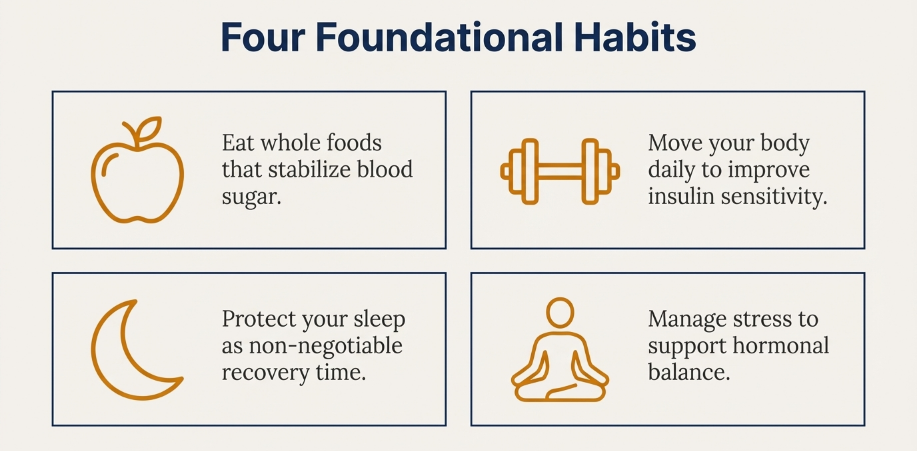 Four Foundational Habits

Eat whole foods that stabilize blood sugar.

Move your body daily to improve insulin sensitivity.

Protect your sleep as non-negotiable recovery time.

Manage stress to support hormonal balance.